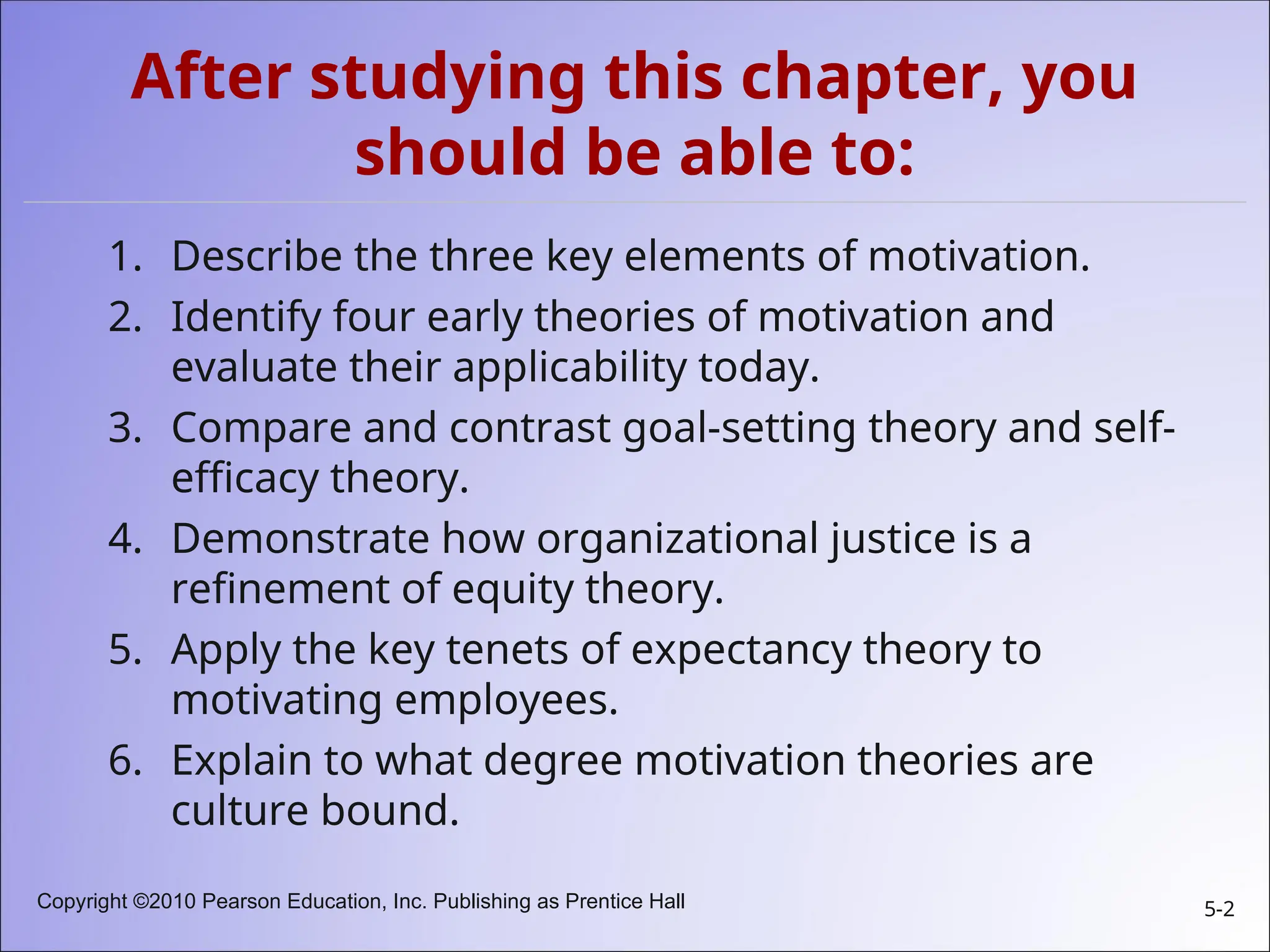 After studying this chapter, you should be able to:

1. Describe the three key elements of motivation.
2. Identify four early theories of motivation and evaluate their applicability today.
3. Compare and contrast goal-setting theory and self-efficacy theory.
4. Demonstrate how organizational justice is a refinement of equity theory.
5. Apply the key tenets of expectancy theory to motivating employees.
6. Explain to what degree motivation theories are culture bound.

Copyright ©2010 Pearson Education, Inc. Publishing as Prentice Hall

5-2